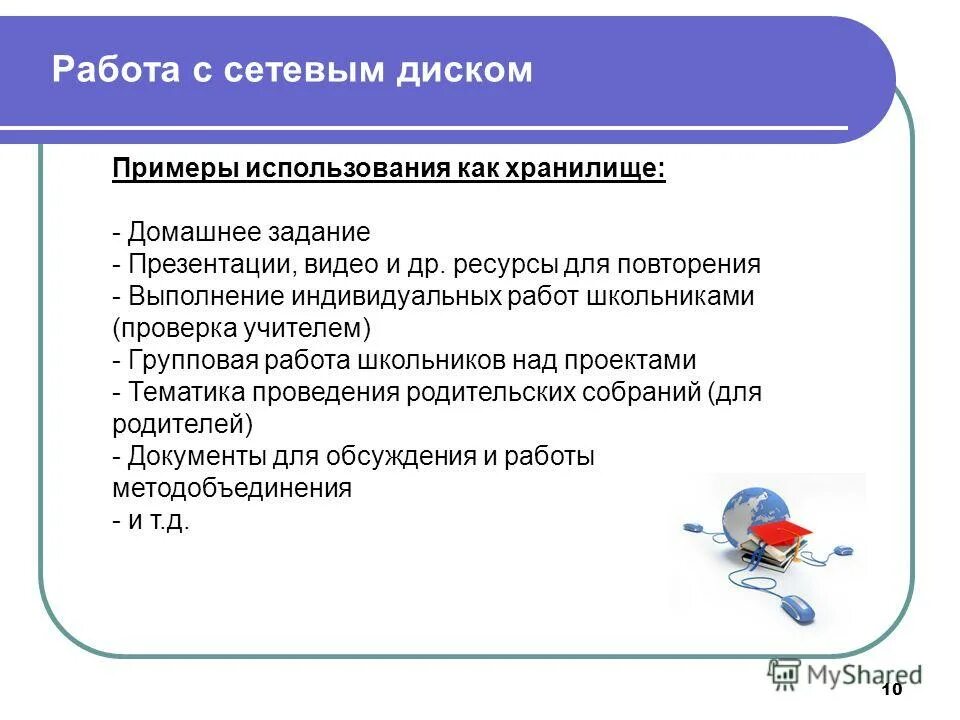 Работа с сетевым диском

Примеры использования как хранилище:

- Домашнее задание
- Презентации, видео и др. ресурсы для повторения
- Выполнение индивидуальных работ школьниками (проверка учителем)
- Групповая работа школьников над проектами
- Тематика проведения родительских собраний (для родителей)
- Документы для обсуждения и работы методобъединения
- и т.д.

MyShared

10